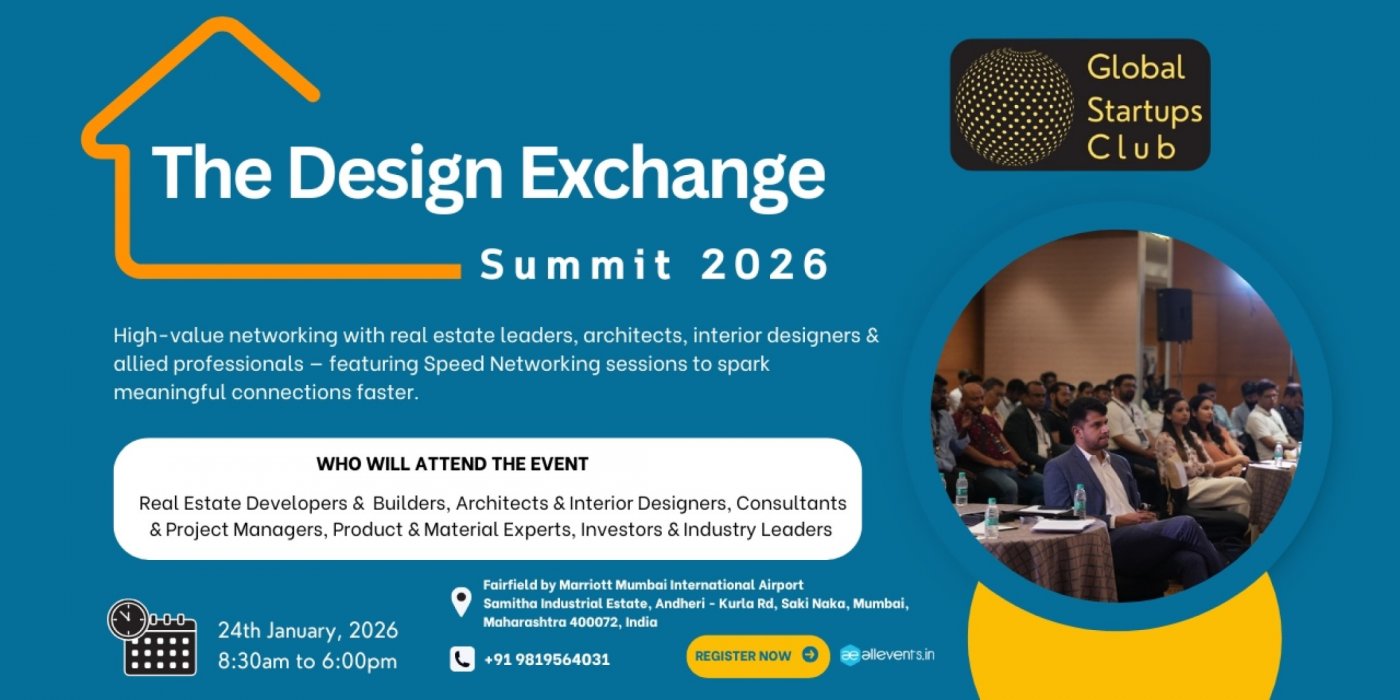 The Design Exchange

Summit 2026

Global Startups Club

High-value networking with real estate leaders, architects, interior designers & allied professionals – featuring Speed Networking sessions to spark meaningful connections faster.

WHO WILL ATTEND THE EVENT

Real Estate Developers & Builders, Architects & Interior Designers, Consultants & Project Managers, Product & Material Experts, Investors & Industry Leaders

24th January, 2026
8:30am to 6:00pm

Fairfield by Marriott Mumbai International Airport
Samitha Industrial Estate, Andheri - Kurla Rd, Saki Naka, Mumbai, Maharashtra 400072, India

+91 9819564031

REGISTER NOW

allevents.in